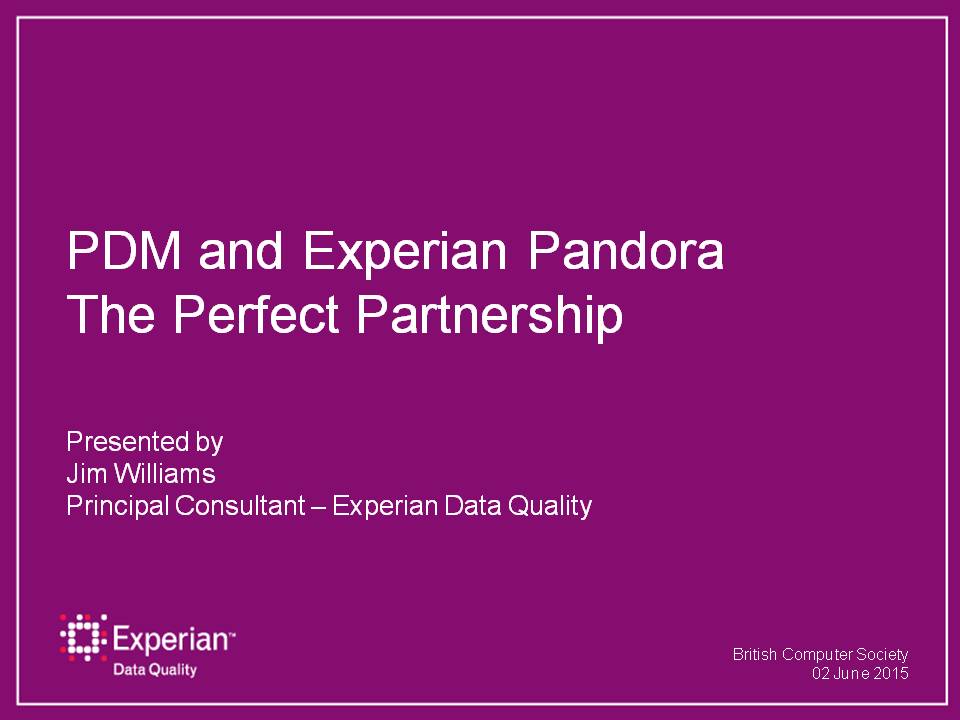 PDM and Experian Pandora
The Perfect Partnership

Presented by
Jim Williams
Principal Consultant – Experian Data Quality

Experian™
Data Quality

British Computer Society
02 June 2015